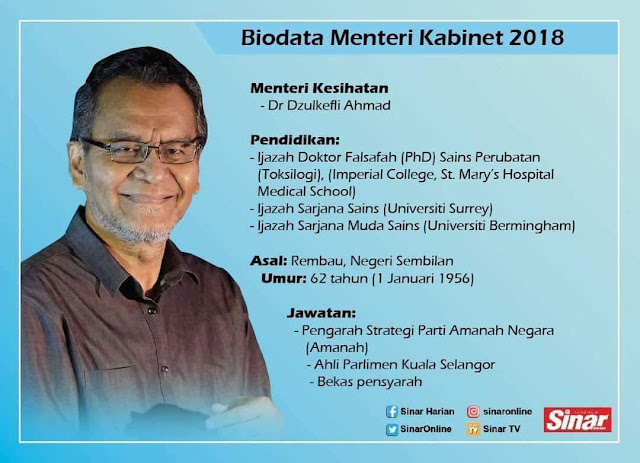 Biodata Menteri Kabinet 2018

Menteri Kesihatan
- Dr Dzulkefli Ahmad

Pendidikan:
- Ijazah Doktor Falsafah (PhD) Sains Perubatan (Toksilogi), (Imperial College, St. Mary's Hospital Medical School)
- Ijazah Sarjana Sains (Universiti Surrey)
- Ijazah Sarjana Muda Sains (Universiti Bermingham)

Asal: Rembau, Negeri Sembilan
Umur: 62 tahun (1 Januari 1956)

Jawatan:
- Pengarah Strategi Parti Amanah Negara (Amanah)
- Ahli Parlimen Kuala Selangor
- Bekas pensyarah

Sinar Harian
sinaronline
SinarOnline
Sinar TV
Sinar